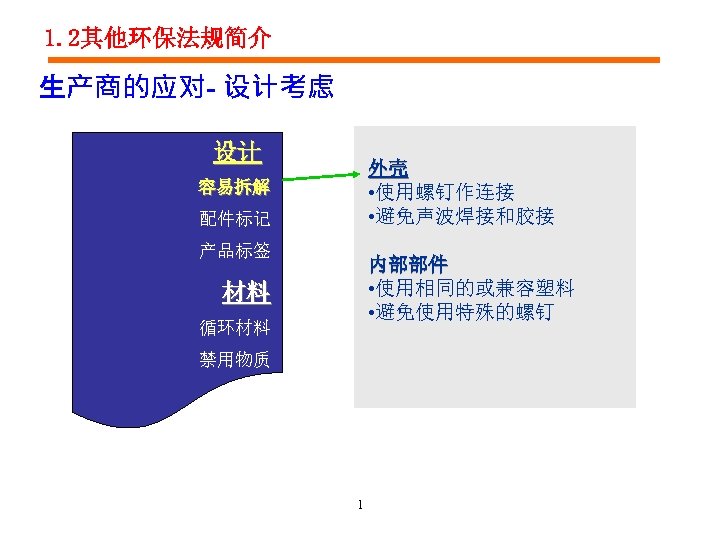 1.2其他环保法规简介

生产商的应对- 设计考虑

设计

容易拆解

配件标记

产品标签

材料

循环材料

禁用物质

外壳

•使用螺钉作连接

•避免声波焊接和胶接

内部部件

•使用相同的或兼容塑料

•避免使用特殊的螺钉

1